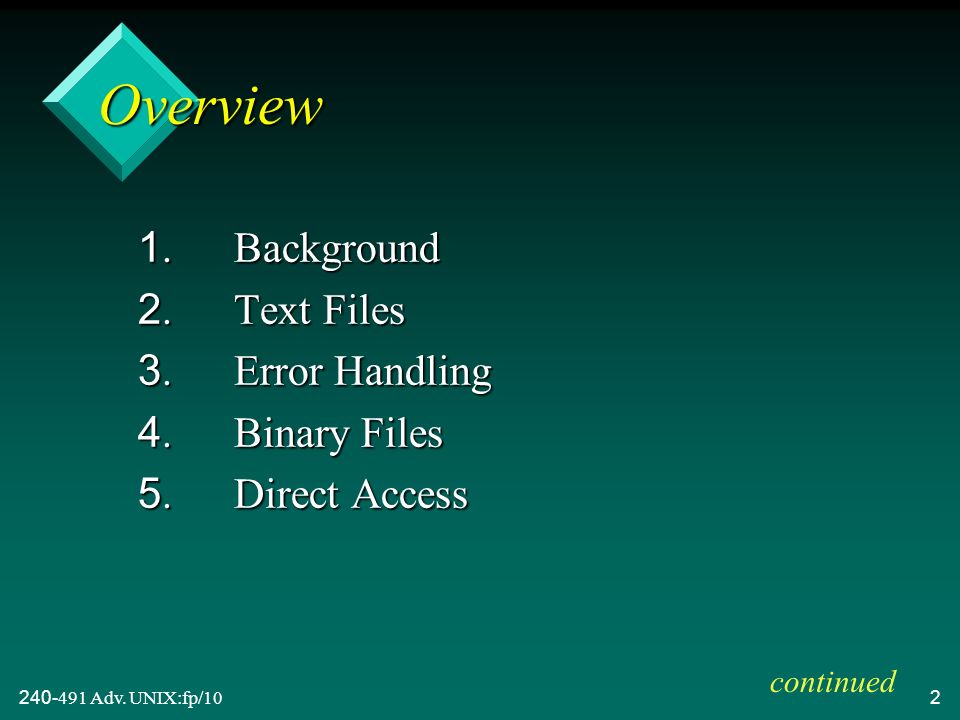 Overview

1. Background
2. Text Files
3. Error Handling
4. Binary Files
5. Direct Access

continued

240-491 Adv. UNIX:fp/10

2